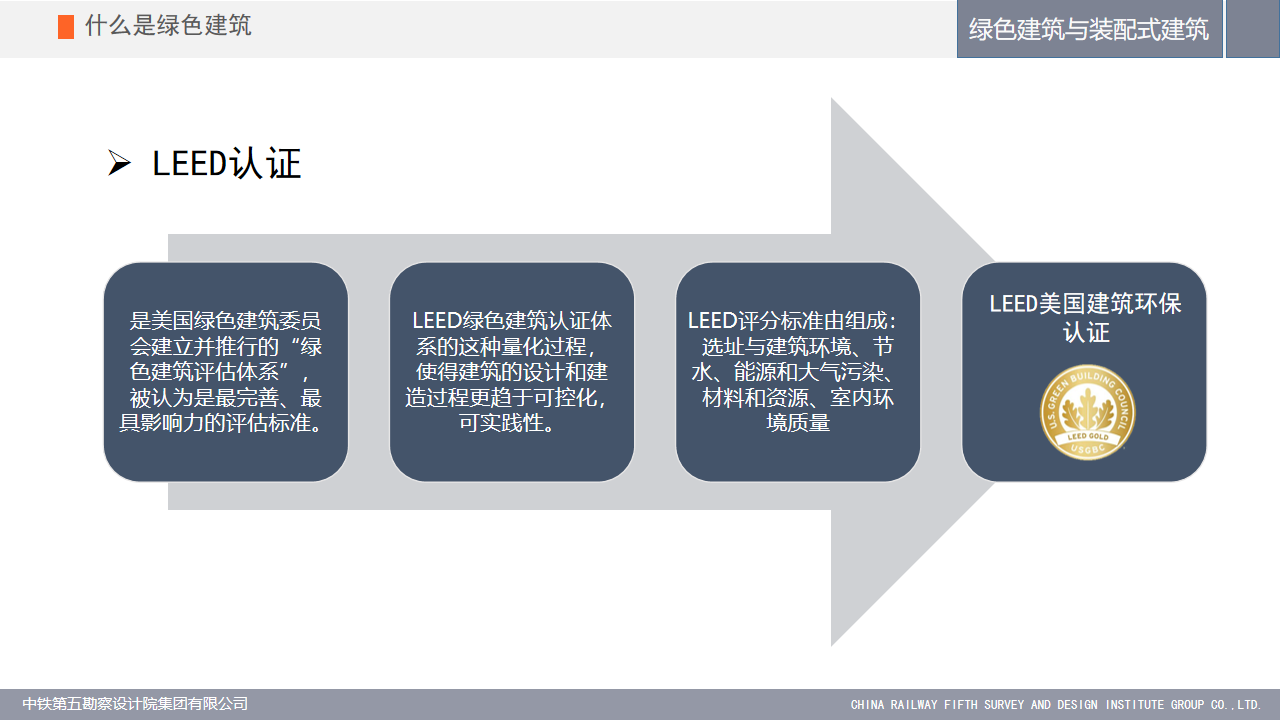 什么是绿色建筑

绿色建筑与装配式建筑

➢ LEED认证

是美国绿色建筑委员会建立并推行的“绿色建筑评估体系”，被认为是最完善、最具影响力的评估标准。

LEED绿色建筑认证体系的这种量化过程，使得建筑的设计和建造过程更趋于可控化，可实践性。

LEED评分标准由组成：选址与建筑环境、节水、能源和大气污染、材料和资源、室内环境质量

LEED美国建筑环保认证

U.S. GREEN BUILDING COUNCIL
LEED GOLD
USGBC

中铁第五勘察设计院集团有限公司

CHINA RAILWAY FIFTH SURVEY AND DESIGN INSTITUTE GROUP CO.,LTD.